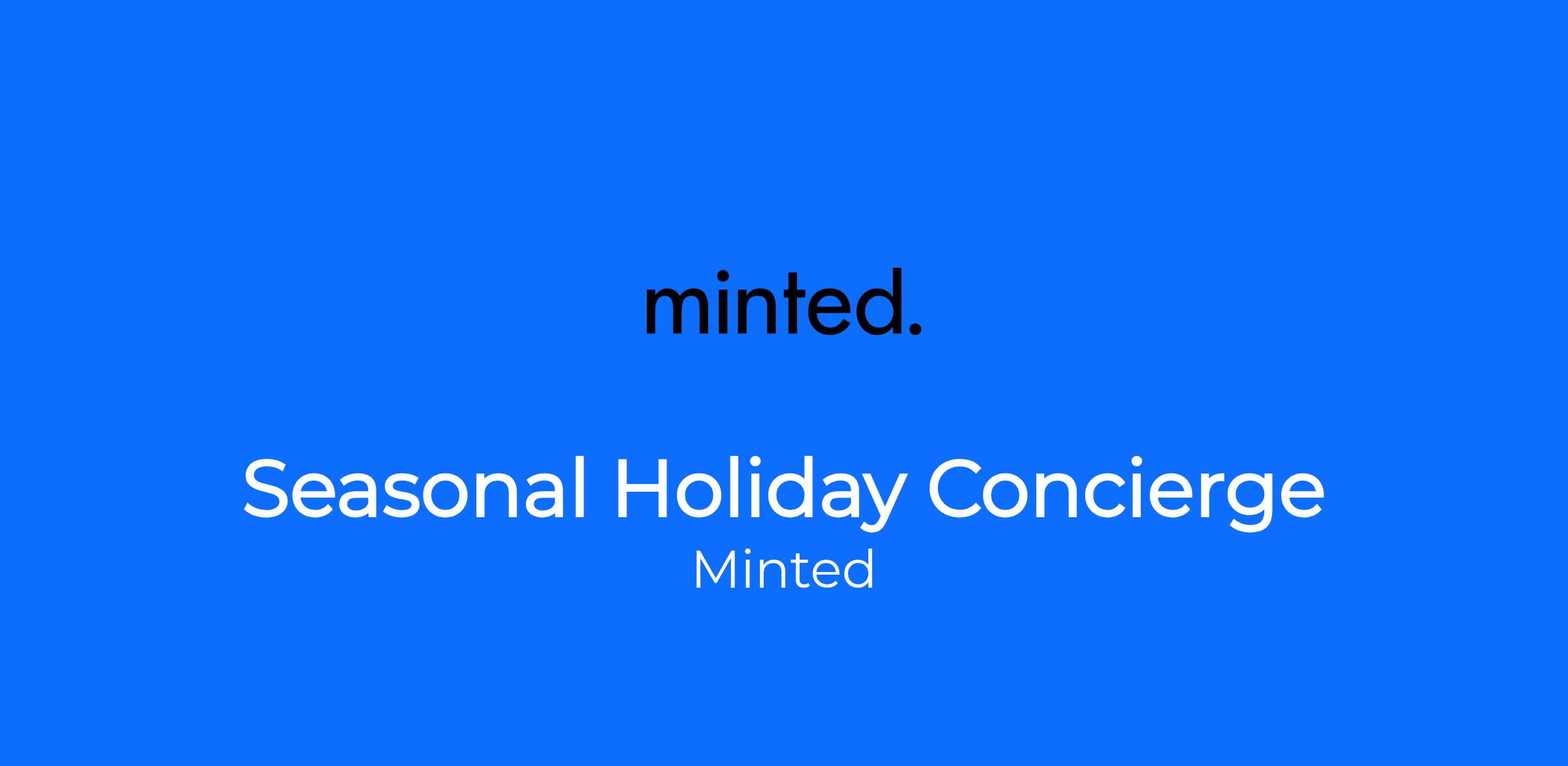 minted.

Seasonal Holiday Concierge
Minted